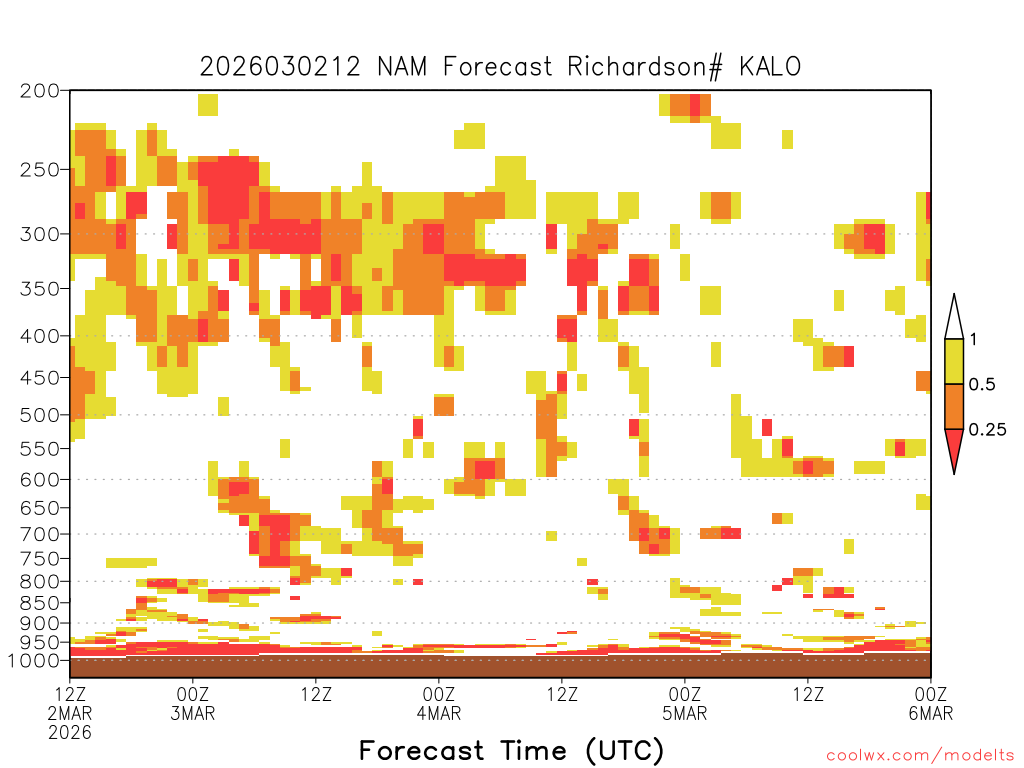 2026030212 NAM Forecast Richardson# KALO

200
250
300
350
400
450
500
550
600
650
700
750
800
850
900
950
1000

1
0.5
0.25

12Z 2MAR 2026
00Z 3MAR
12Z
00Z 4MAR
12Z
00Z 5MAR
12Z
00Z 6MAR

Forecast Time (UTC)

coolwx.com/modelts